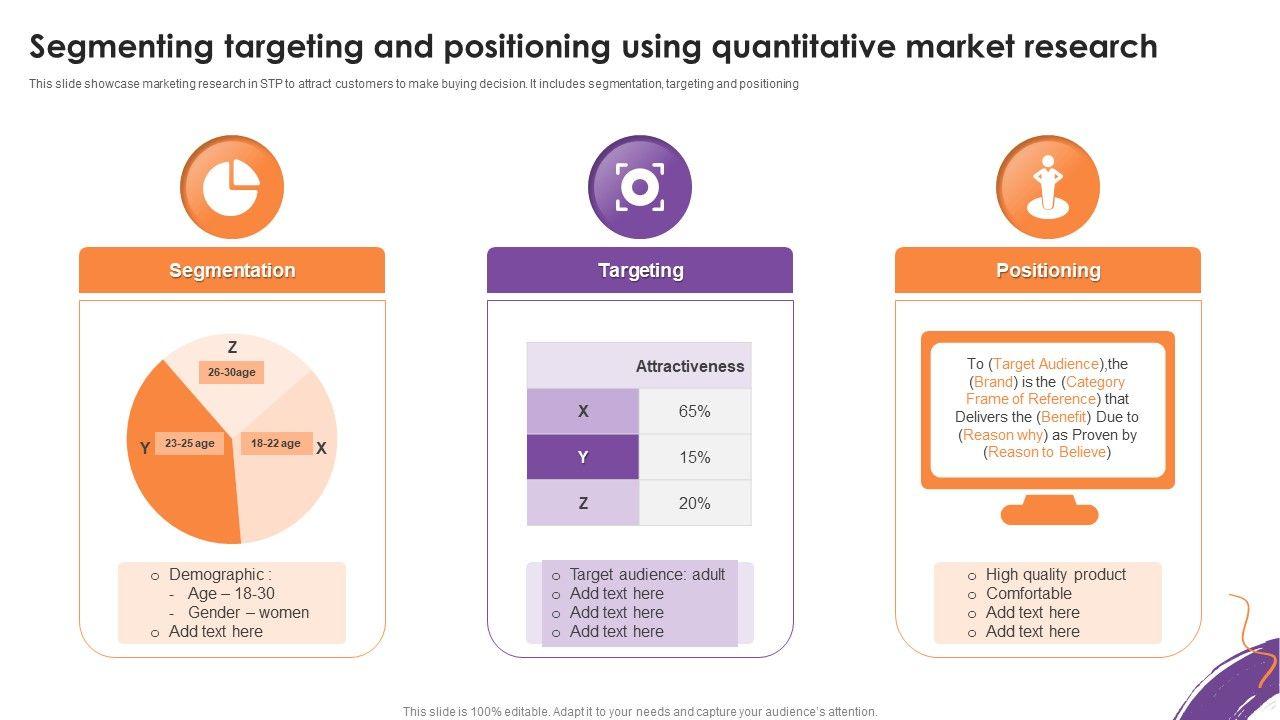 Segmenting targeting and positioning using quantitative market research

This slide showcase marketing research in STP to attract customers to make buying decision. It includes segmentation, targeting and positioning

Segmentation

Z
26-30age
Y
23-25 age
18-22 age
X

o Demographic :
- Age – 18-30
- Gender – women
o Add text here

Targeting

| | Attractiveness |
|---|---|
| X | 65% |
| Y | 15% |
| Z | 20% |

o Target audience: adult
o Add text here
o Add text here
o Add text here

Positioning

To (Target Audience),the (Brand) is the (Category Frame of Reference) that Delivers the (Benefit) Due to (Reason why) as Proven by (Reason to Believe)

o High quality product
o Comfortable
o Add text here
o Add text here

This slide is 100% editable. Adapt it to your needs and capture your audience's attention.